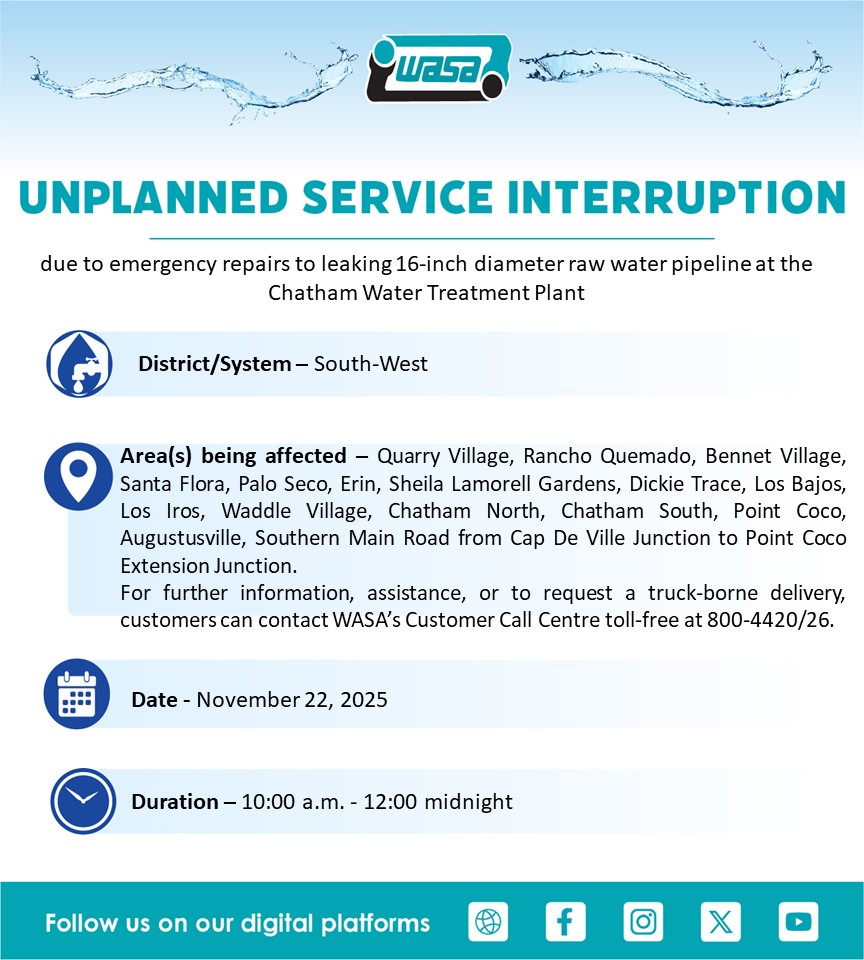 WASA

UNPLANNED SERVICE INTERRUPTION

due to emergency repairs to leaking 16-inch diameter raw water pipeline at the Chatham Water Treatment Plant

District/System – South-West

Area(s) being affected – Quarry Village, Rancho Quemado, Bennet Village, Santa Flora, Palo Seco, Erin, Sheila Lamorell Gardens, Dickie Trace, Los Bajos, Los Iros, Waddle Village, Chatham North, Chatham South, Point Coco, Augustusville, Southern Main Road from Cap De Ville Junction to Point Coco Extension Junction.
For further information, assistance, or to request a truck-borne delivery, customers can contact WASA's Customer Call Centre toll-free at 800-4420/26.

Date - November 22, 2025

Duration – 10:00 a.m. - 12:00 midnight

Follow us on our digital platforms